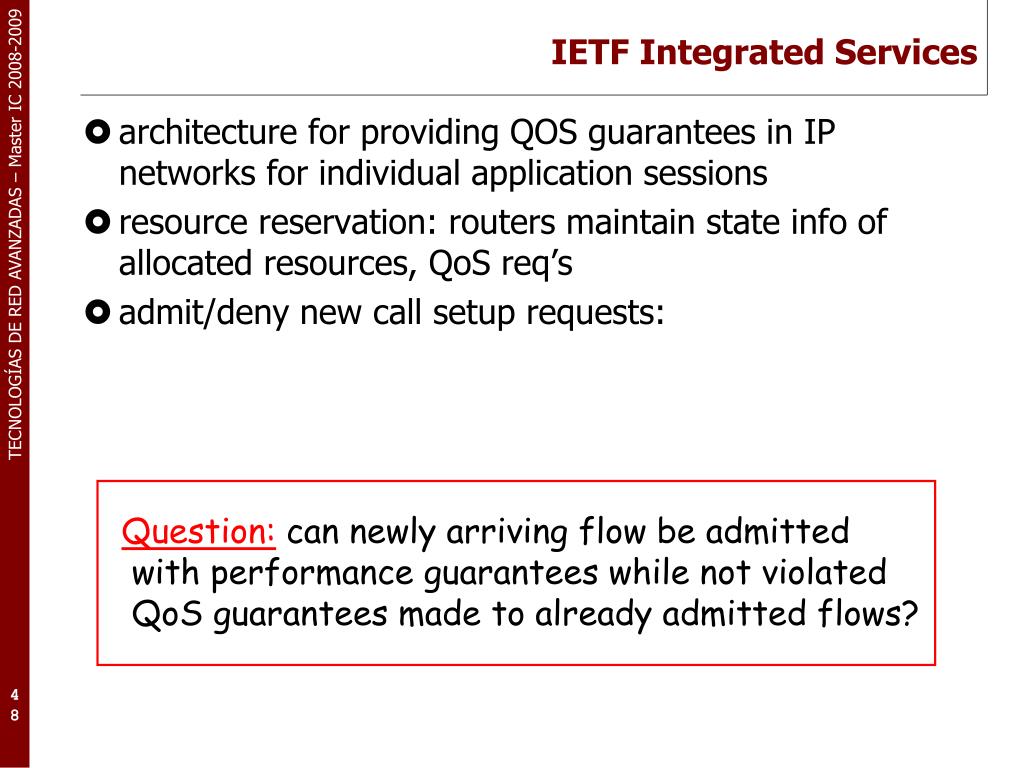 TECNOLOGÍAS DE RED AVANZADAS – Master IC 2008-2009

IETF Integrated Services

architecture for providing QOS guarantees in IP networks for individual application sessions

resource reservation: routers maintain state info of allocated resources, QoS req's

admit/deny new call setup requests:

Question: can newly arriving flow be admitted with performance guarantees while not violated QoS guarantees made to already admitted flows?

48